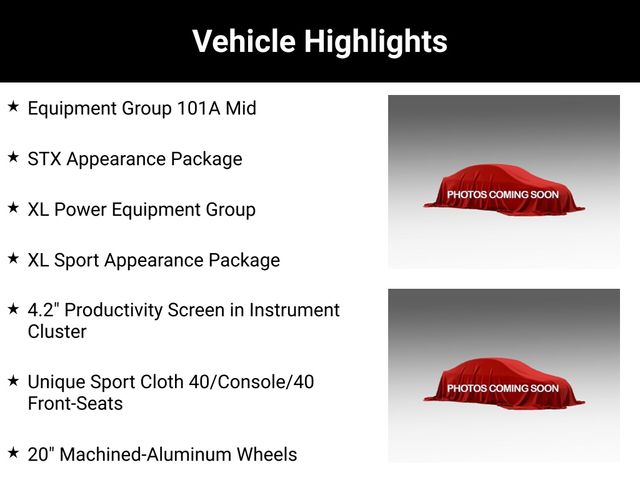 Vehicle Highlights

★ Equipment Group 101A Mid

★ STX Appearance Package

★ XL Power Equipment Group

★ XL Sport Appearance Package

★ 4.2" Productivity Screen in Instrument Cluster

★ Unique Sport Cloth 40/Console/40 Front-Seats

★ 20" Machined-Aluminum Wheels

PHOTOS COMING SOON

PHOTOS COMING SOON